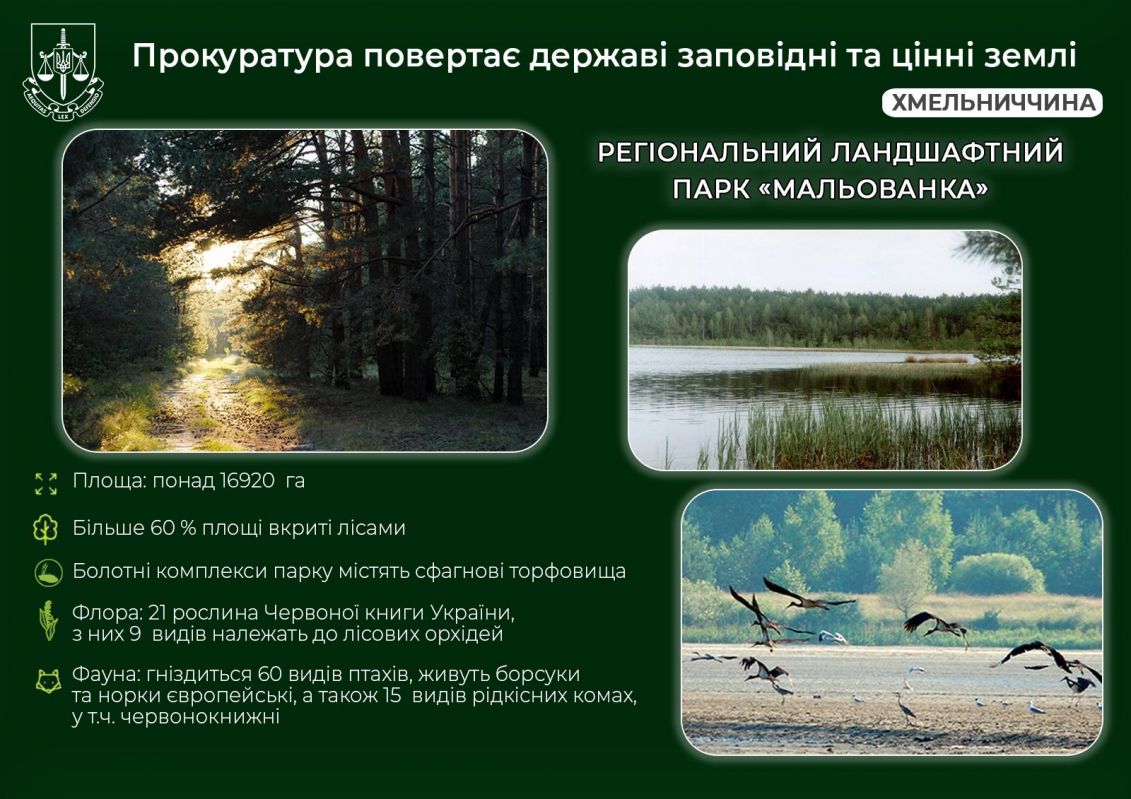 AEQUITAS LEX DEFENSIO

Прокуратура повертає державі заповідні та цінні землі

ХМЕЛЬНИЧЧИНА

РЕГІОНАЛЬНИЙ ЛАНДШАФТНИЙ ПАРК «МАЛЬОВАНКА»

Площа: понад 16920 га

Більше 60 % площі вкриті лісами

Болотні комплекси парку містять сфагнові торфовища

Флора: 21 рослина Червоної книги України, з них 9 видів належать до лісових орхідей

Фауна: гніздиться 60 видів птахів, живуть борсуки та норки європейські, а також 15 видів рідкісних комах, у т.ч. червонокнижні